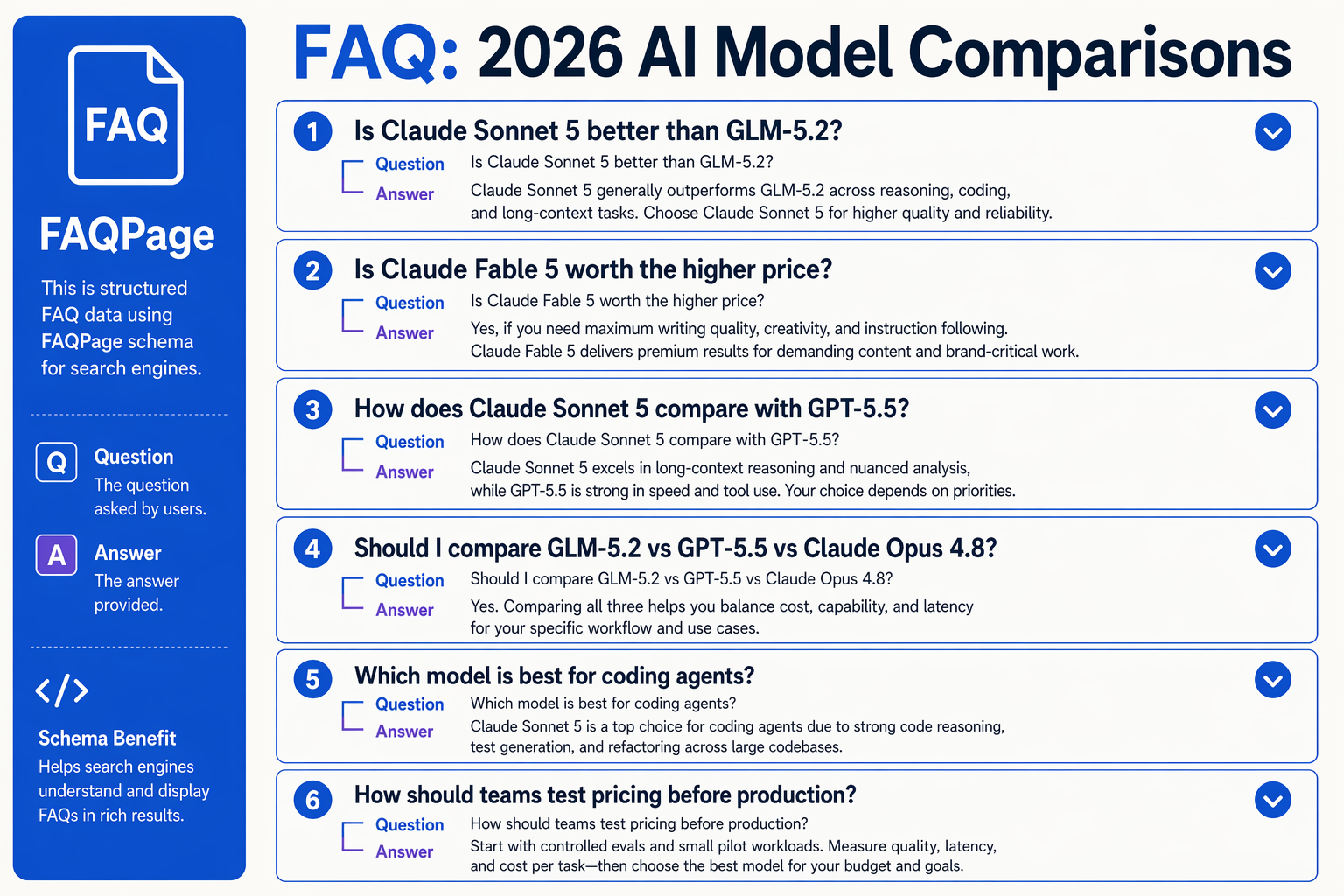 FAQ

FAQPage

This is structured FAQ data using FAQPage schema for search engines.

Q Question
The question asked by users.

A Answer
The answer provided.

</>

Schema Benefit
Helps search engines understand and display FAQs in rich results.

FAQ: 2026 AI Model Comparisons

1 Is Claude Sonnet 5 better than GLM-5.2?
Question Is Claude Sonnet 5 better than GLM-5.2?
Answer Claude Sonnet 5 generally outperforms GLM-5.2 across reasoning, coding, and long-context tasks. Choose Claude Sonnet 5 for higher quality and reliability.

2 Is Claude Fable 5 worth the higher price?
Question Is Claude Fable 5 worth the higher price?
Answer Yes, if you need maximum writing quality, creativity, and instruction following. Claude Fable 5 delivers premium results for demanding content and brand-critical work.

3 How does Claude Sonnet 5 compare with GPT-5.5?
Question How does Claude Sonnet 5 compare with GPT-5.5?
Answer Claude Sonnet 5 excels in long-context reasoning and nuanced analysis, while GPT-5.5 is strong in speed and tool use. Your choice depends on priorities.

4 Should I compare GLM-5.2 vs GPT-5.5 vs Claude Opus 4.8?
Question Should I compare GLM-5.2 vs GPT-5.5 vs Claude Opus 4.8?
Answer Yes. Comparing all three helps you balance cost, capability, and latency for your specific workflow and use cases.

5 Which model is best for coding agents?
Question Which model is best for coding agents?
Answer Claude Sonnet 5 is a top choice for coding agents due to strong code reasoning, test generation, and refactoring across large codebases.

6 How should teams test pricing before production?
Question How should teams test pricing before production?
Answer Start with controlled evals and small pilot workloads. Measure quality, latency, and cost per task—then choose the best model for your budget and goals.